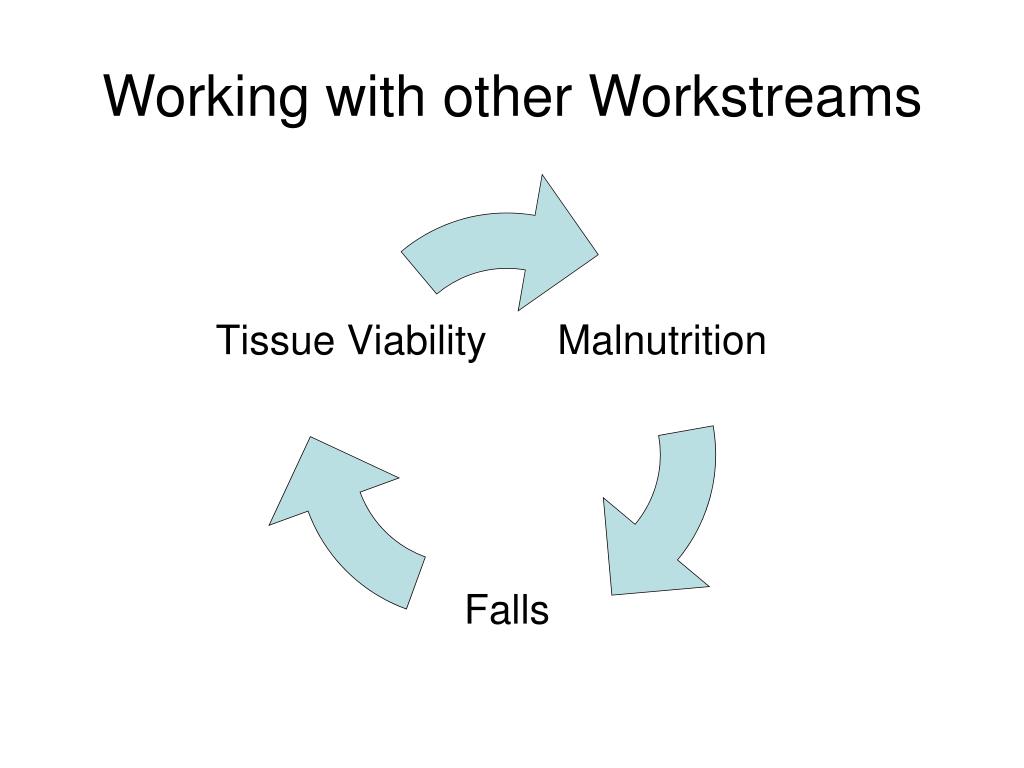 Working with other Workstreams

Tissue Viability

Malnutrition

Falls